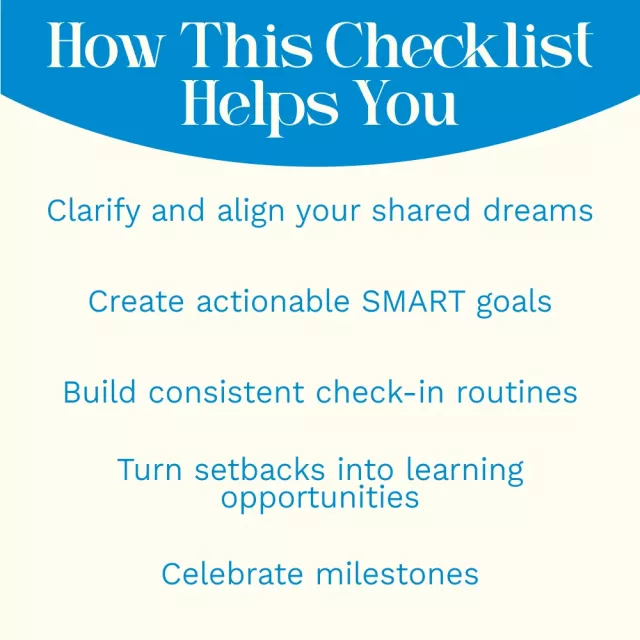 How This Checklist Helps You

Clarify and align your shared dreams

Create actionable SMART goals

Build consistent check-in routines

Turn setbacks into learning opportunities

Celebrate milestones